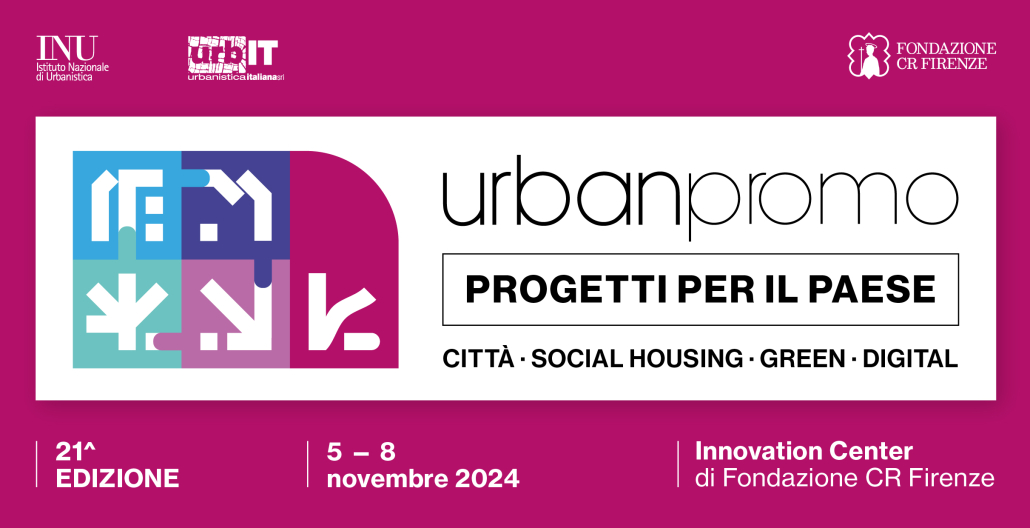 INU
Istituto Nazionale
di Urbanistica

urbIT
urbanisticaitalianasrl

FONDAZIONE
CR FIRENZE

urbanpromo

PROGETTI PER IL PAESE

CITTÀ · SOCIAL HOUSING · GREEN · DIGITAL

21^
EDIZIONE

5 – 8
novembre 2024

Innovation Center
di Fondazione CR Firenze